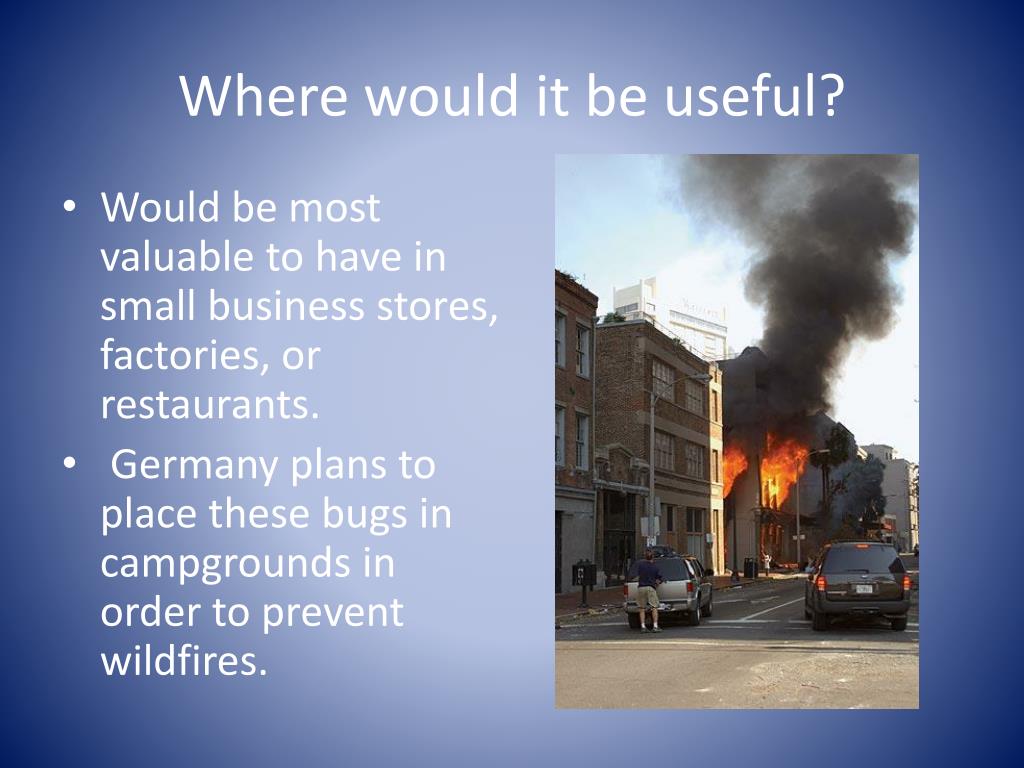 Where would it be useful?

• Would be most valuable to have in small business stores, factories, or restaurants.

• Germany plans to place these bugs in campgrounds in order to prevent wildfires.